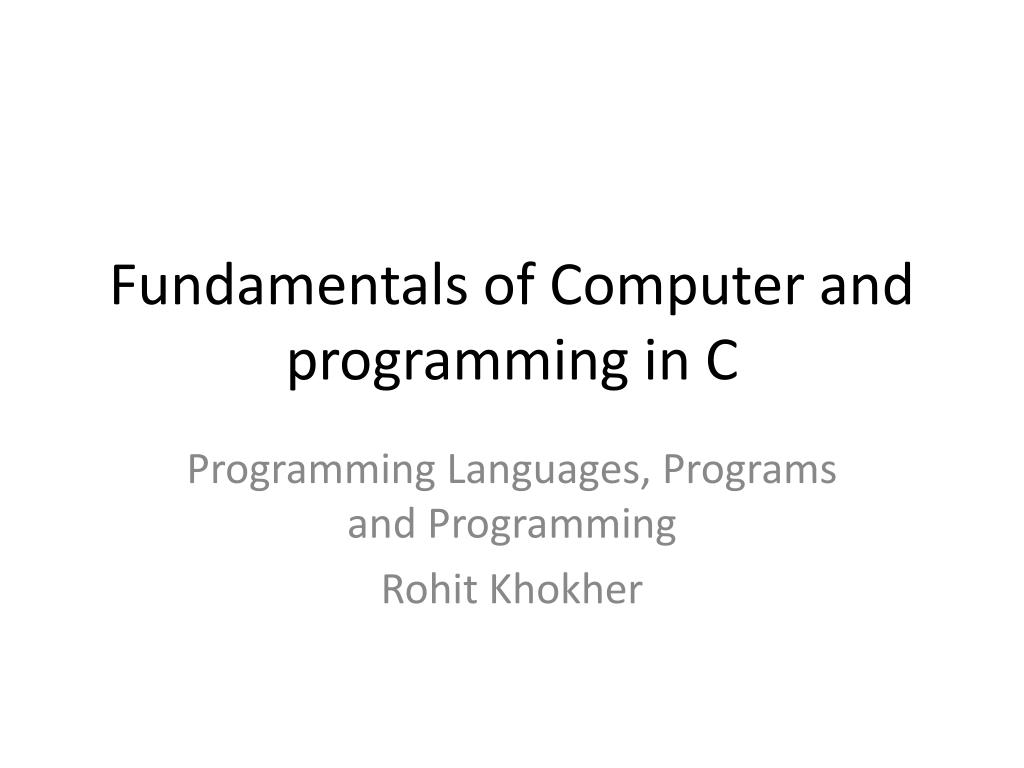 Fundamentals of Computer and programming in C

Programming Languages, Programs and Programming

Rohit Khokher